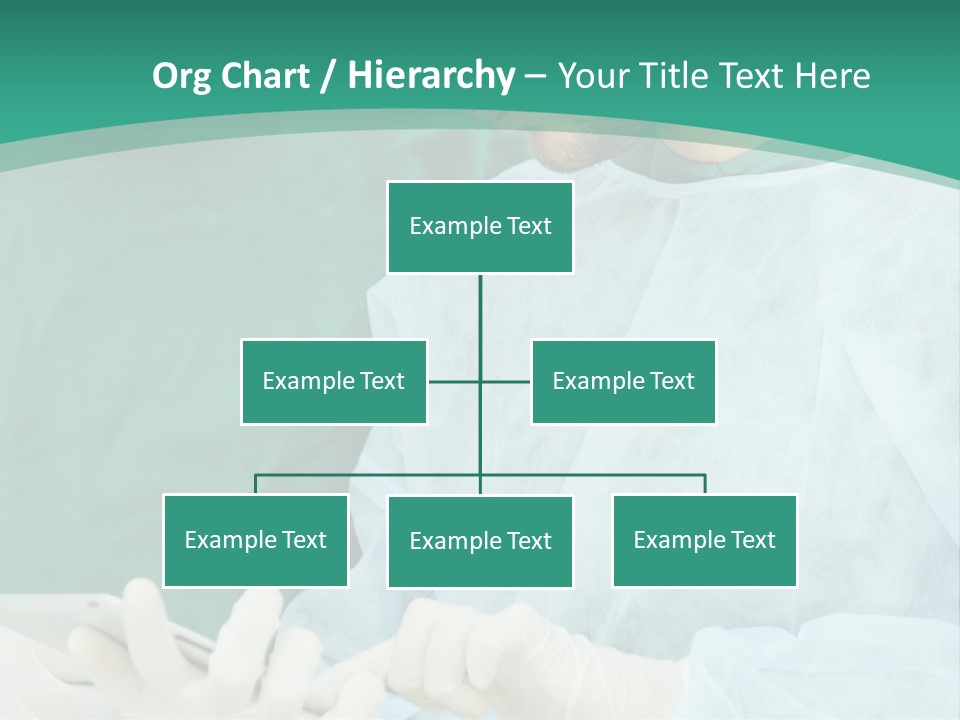 Org Chart / Hierarchy – Your Title Text Here

Example Text

Example Text

Example Text

Example Text

Example Text

Example Text